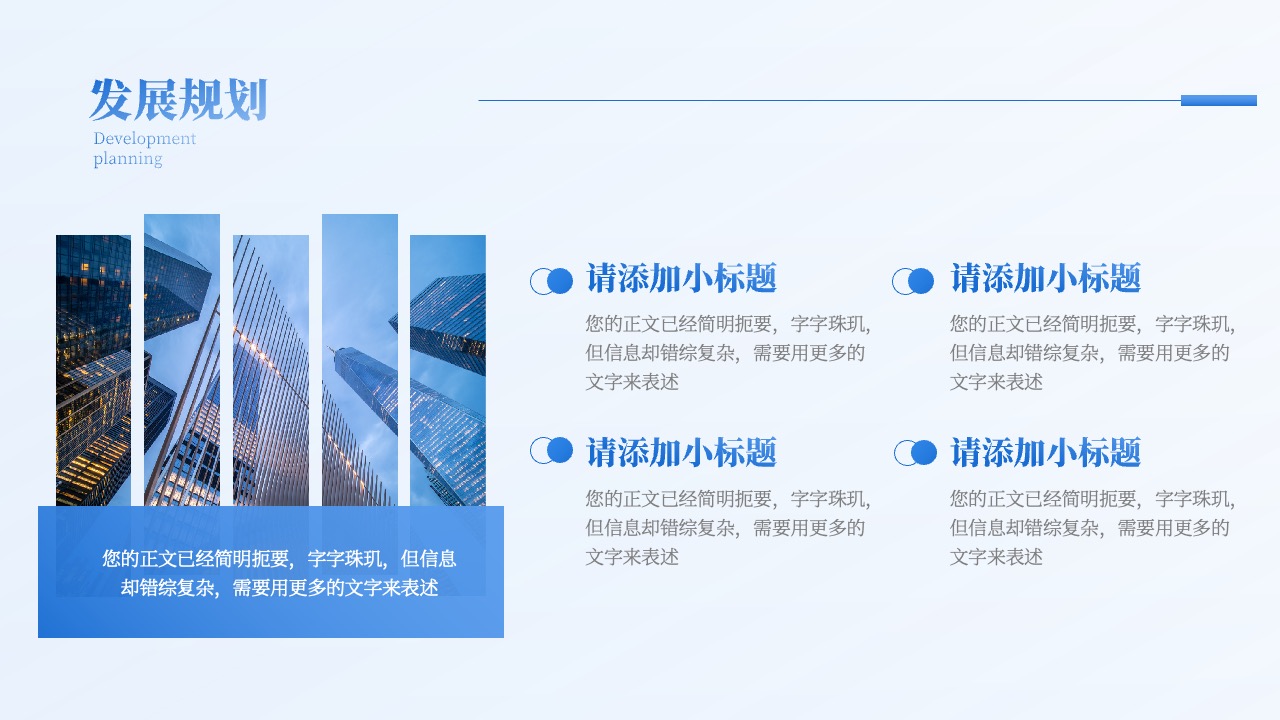 发展规划
Development planning

您的正文已经简明扼要，字字珠玑，但信息却错综复杂，需要用更多的文字来表述

请添加小标题
您的正文已经简明扼要，字字珠玑，但信息却错综复杂，需要用更多的文字来表述

请添加小标题
您的正文已经简明扼要，字字珠玑，但信息却错综复杂，需要用更多的文字来表述

请添加小标题
您的正文已经简明扼要，字字珠玑，但信息却错综复杂，需要用更多的文字来表述

请添加小标题
您的正文已经简明扼要，字字珠玑，但信息却错综复杂，需要用更多的文字来表述